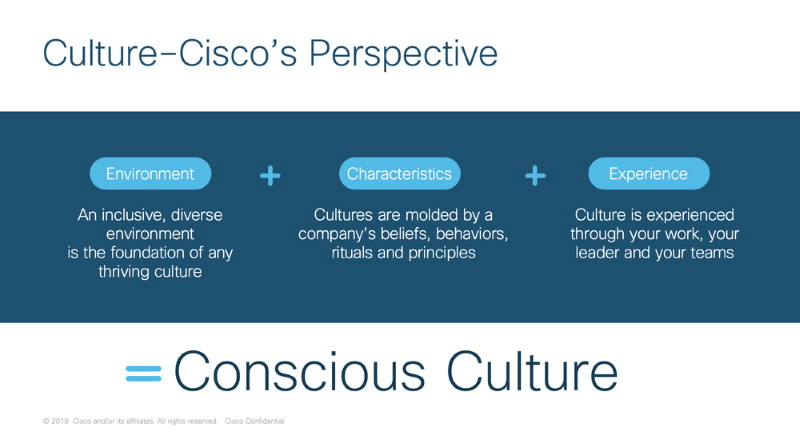 Culture–Cisco's Perspective

Environment

An inclusive, diverse environment is the foundation of any thriving culture

+

Characteristics

Cultures are molded by a company's beliefs, behaviors, rituals and principles

+

Experience

Culture is experienced through your work, your leader and your teams

= Conscious Culture

© 2019 Cisco and/or its affiliates. All rights reserved. Cisco Confidential